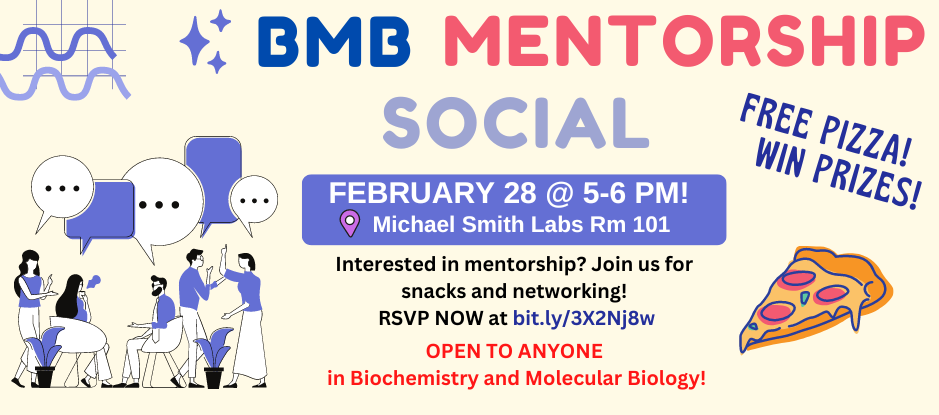 BMB MENTORSHIP SOCIAL

FREE PIZZA! WIN PRIZES!

FEBRUARY 28 @ 5-6 PM!
Michael Smith Labs Rm 101

Interested in mentorship? Join us for snacks and networking!
RSVP NOW at bit.ly/3X2Nj8w

OPEN TO ANYONE
in Biochemistry and Molecular Biology!